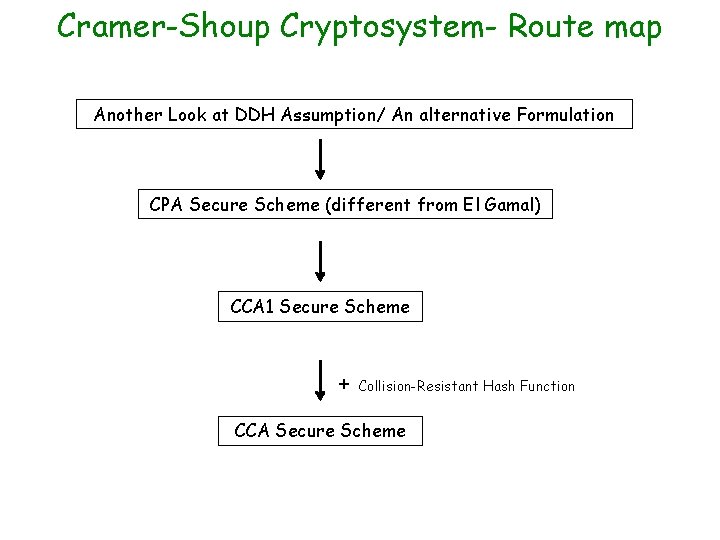 Cramer-Shoup Cryptosystem- Route map

Another Look at DDH Assumption/ An alternative Formulation

CPA Secure Scheme (different from El Gamal)

CCA1 Secure Scheme

+ Collision-Resistant Hash Function

CCA Secure Scheme